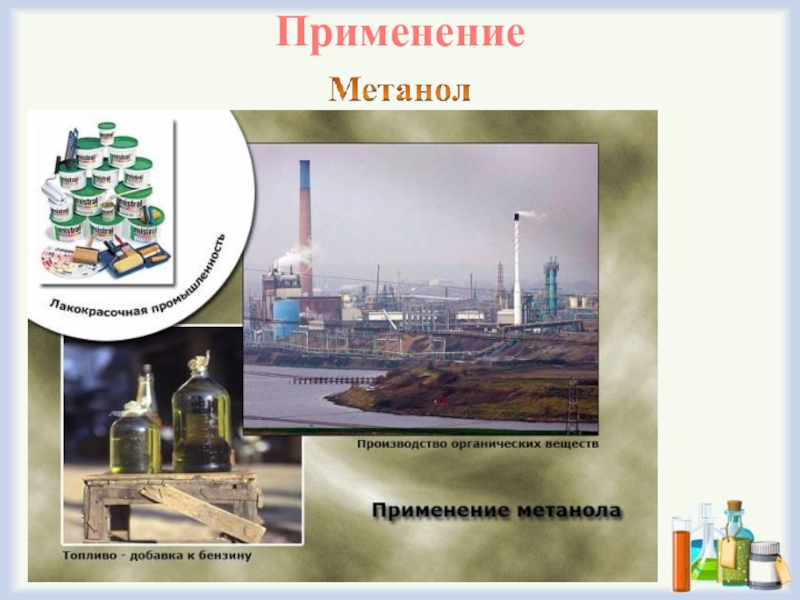 Применение

Метанол

Лакокрасочная промышленность

Производство органических веществ

Применение метанола

Топливо - добавка к бензину